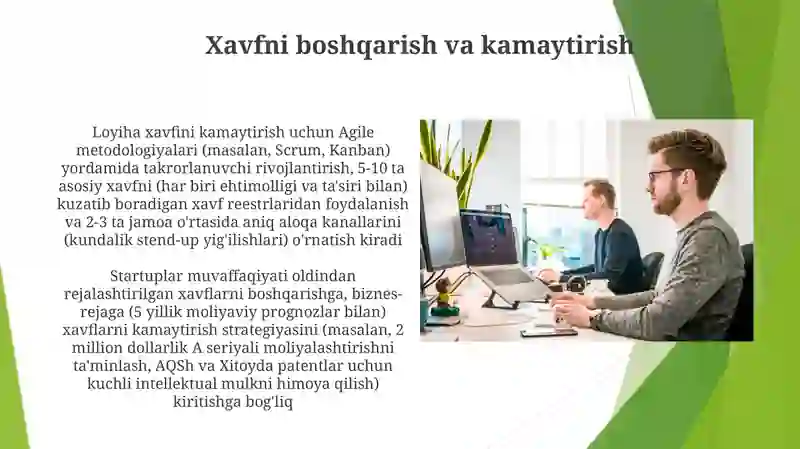 Xavfni boshqarish va kamaytirish

Loyiha xavfini kamaytirish uchun Agile metodologiyalari (masalan, Scrum, Kanban) yordamida takrorlanuvchi rivojlantirish, 5-10 ta asosiy xavfni (har biri ehtimolligi va ta'siri bilan) kuzatib boradigan xavf reestrlaridan foydalanish va 2-3 ta jamoa o'rtasida aniq aloqa kanallarini (kundalik stend-up yig'ilishlari) o'rnatish kiradi

Startuplar muvaffaqiyati oldindan rejalashtirilgan xavflarni boshqarishga, biznes-rejaga (5 yillik moliyaviy prognozlar bilan) xavflarni kamaytirish strategiyasini (masalan, 2 million dollarlik A seriyali moliyalashtirishni ta'minlash, AQSh va Xitoyda patentlar uchun kuchli intellektual mulkni himoya qilish) kiritishga bog'liq